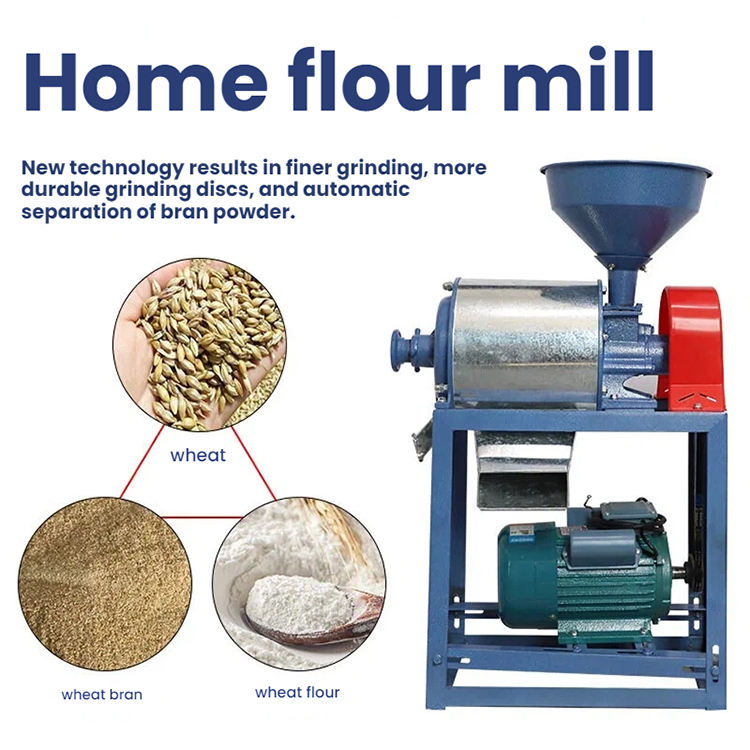 Home flour mill

New technology results in finer grinding, more durable grinding discs, and automatic separation of bran powder.

wheat

wheat bran

wheat flour